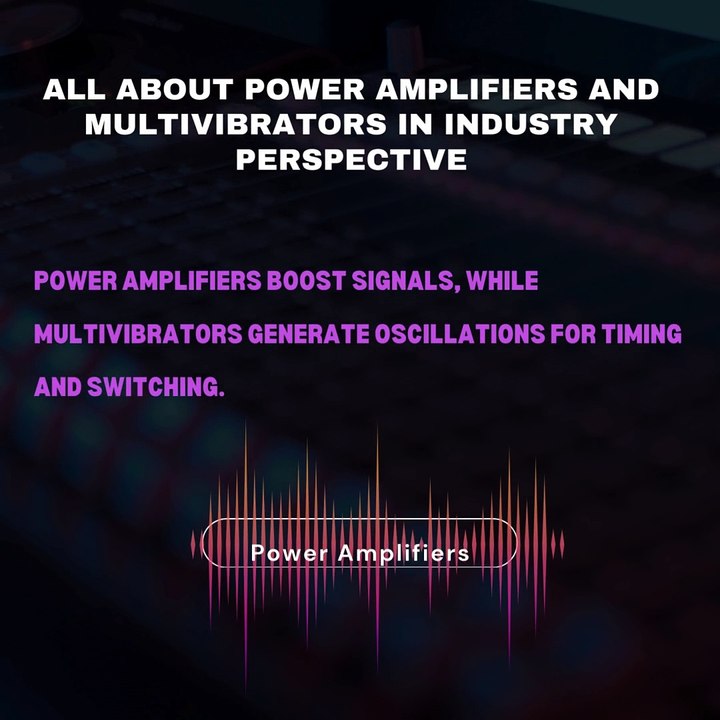 ALL ABOUT POWER AMPLIFIERS AND MULTIVIBRATORS IN INDUSTRY PERSPECTIVE

POWER AMPLIFIERS BOOST SIGNALS, WHILE MULTIVIBRATORS GENERATE OSCILLATIONS FOR TIMING AND SWITCHING.

Power Amplifiers